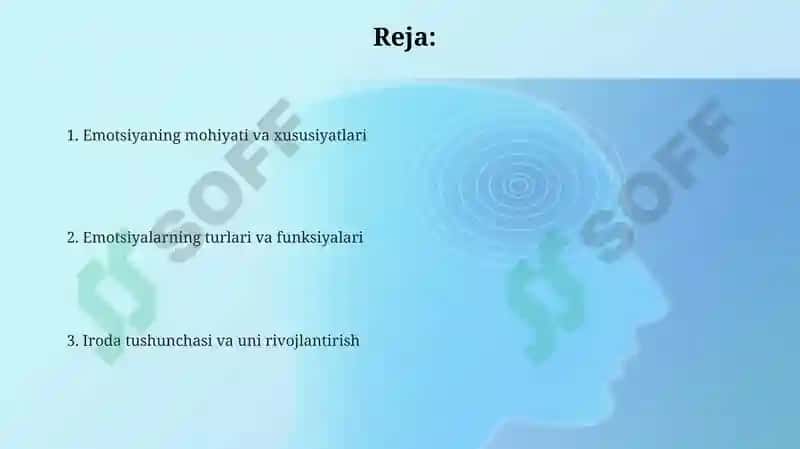 Reja:

1. Emotsiyaning mohiyati va xususiyatlari

2. Emotsiyalarning turlari va funksiyalari

3. Iroda tushunchasi va uni rivojlantirish

SOFF

SOFF